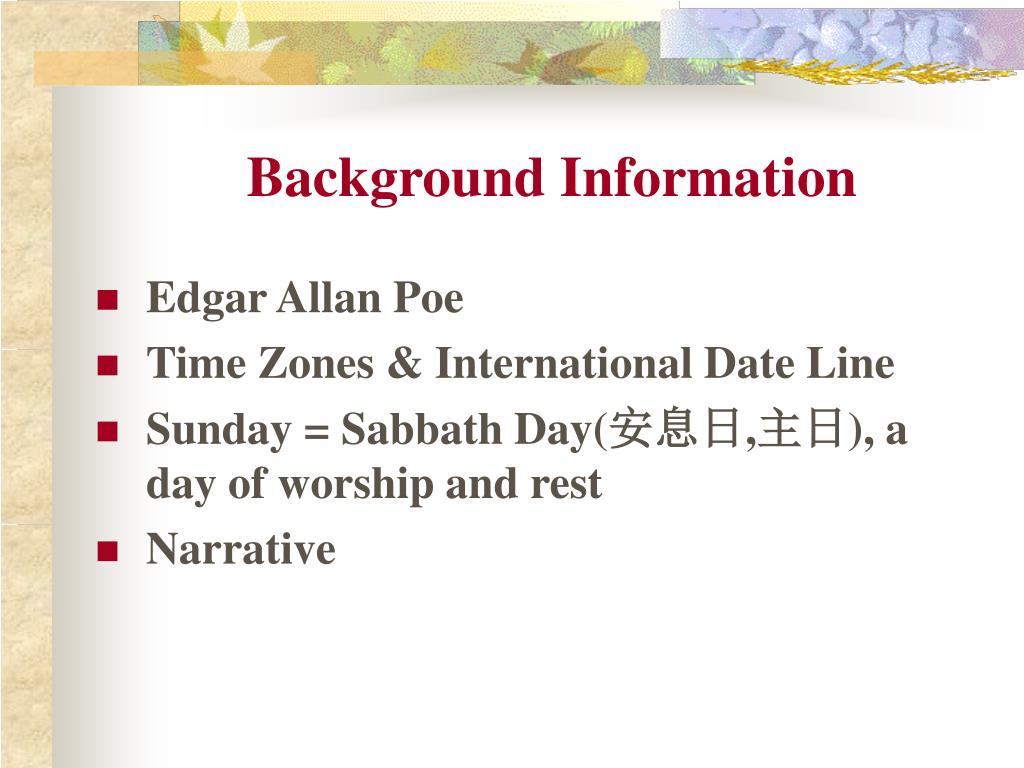 Background Information

- Edgar Allan Poe
- Time Zones & International Date Line
- Sunday = Sabbath Day(安息日,主日), a day of worship and rest
- Narrative